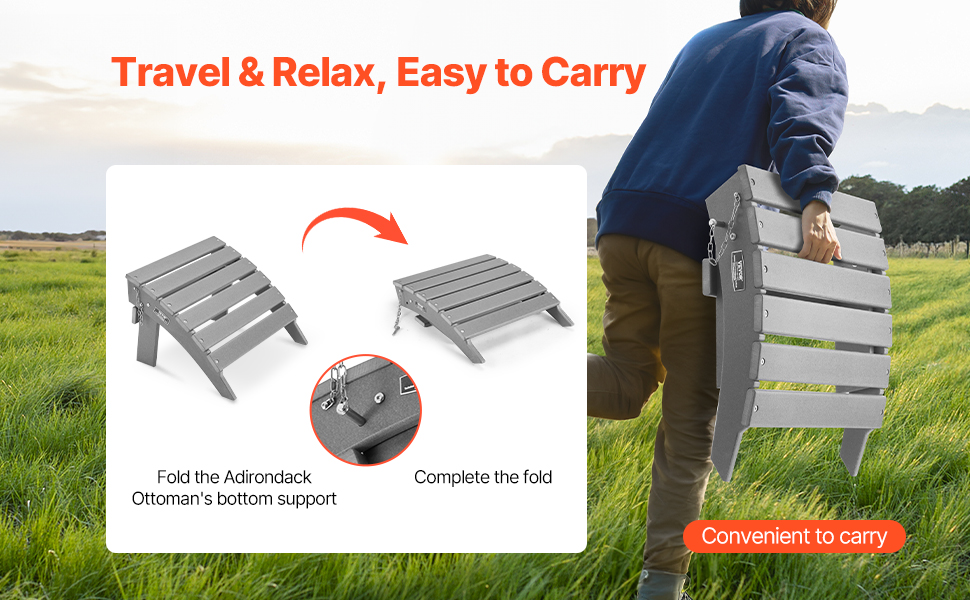 Travel & Relax, Easy to Carry

Fold the Adirondack Ottoman's bottom support

Complete the fold

Convenient to carry